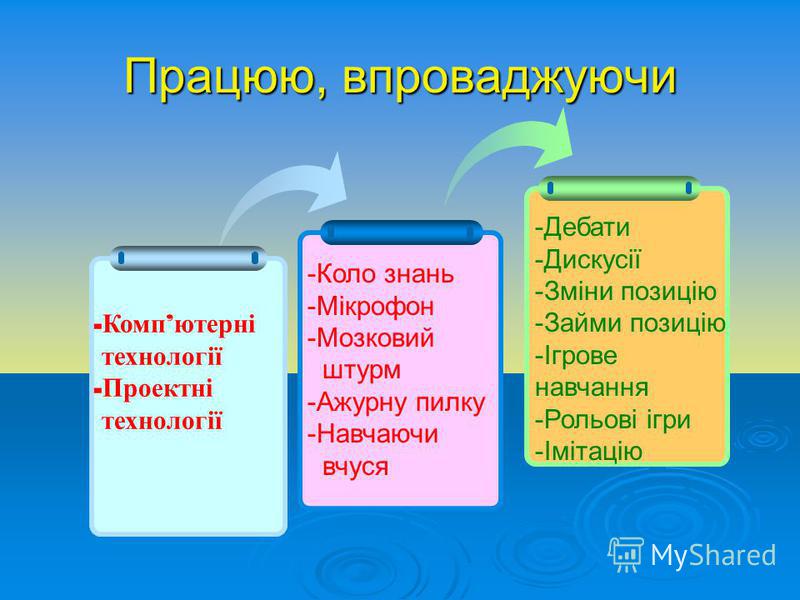 Працюю, впроваджуючи

-Комп’ютерні технології
-Проектні технології

-Коло знань
-Мікрофон
-Мозковий штурм
-Ажурну пилку
-Навчаючи вчуся

-Дебати
-Дискусії
-Зміни позицію
-Займи позицію
-Ігрове навчання
-Рольові ігри
-Імітацію

MyShared